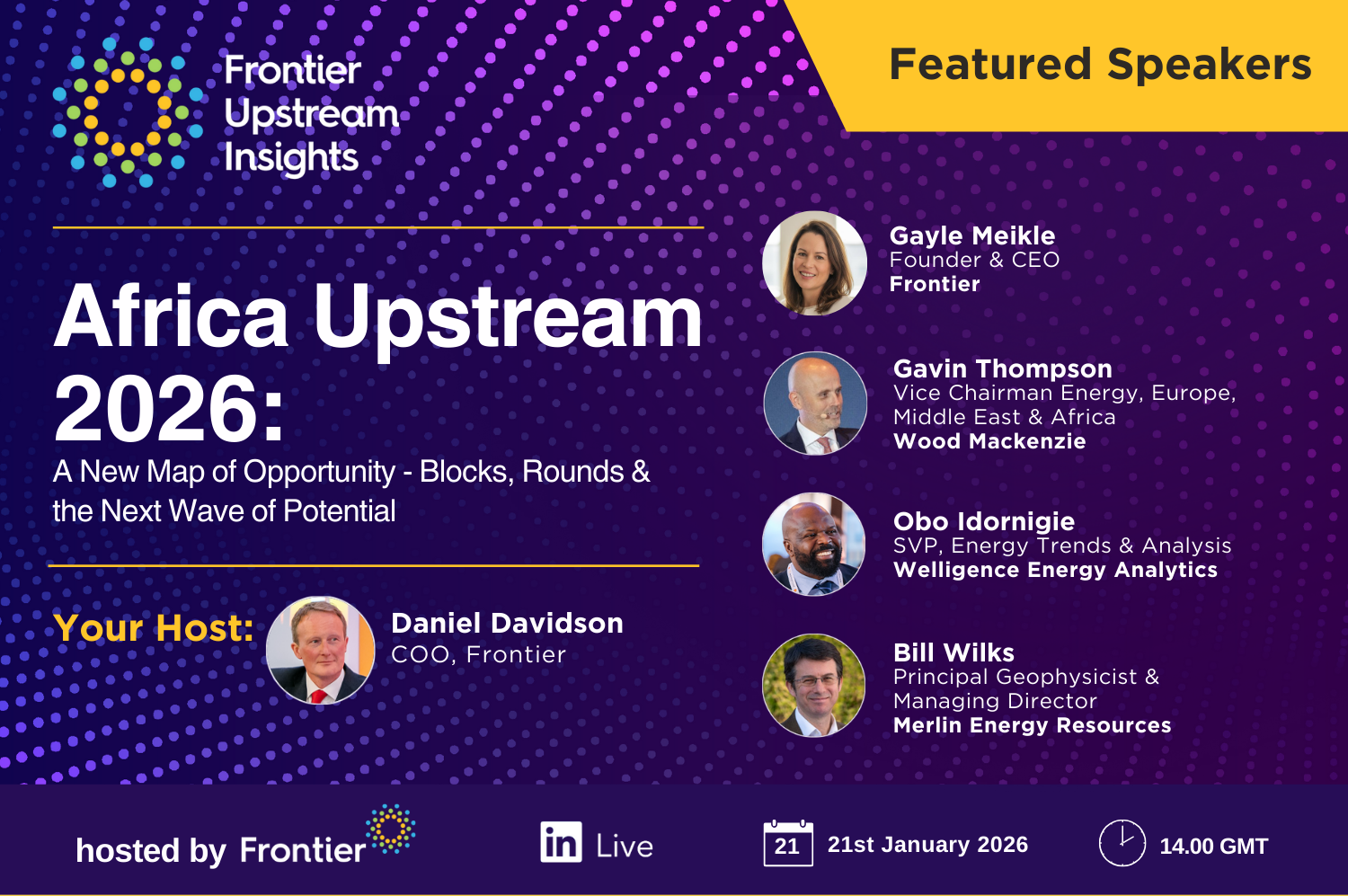 Frontier Upstream Insights

Featured Speakers

Africa Upstream 2026:

A New Map of Opportunity - Blocks, Rounds & the Next Wave of Potential

Your Host:

Daniel Davidson
COO, Frontier

Gayle Meikle
Founder & CEO
Frontier

Gavin Thompson
Vice Chairman Energy, Europe, Middle East & Africa
Wood Mackenzie

Obo Idornigie
SVP, Energy Trends & Analysis
Welligence Energy Analytics

Bill Wilks
Principal Geophysicist & Managing Director
Merlin Energy Resources

hosted by Frontier

in Live

21

21st January 2026

14.00 GMT